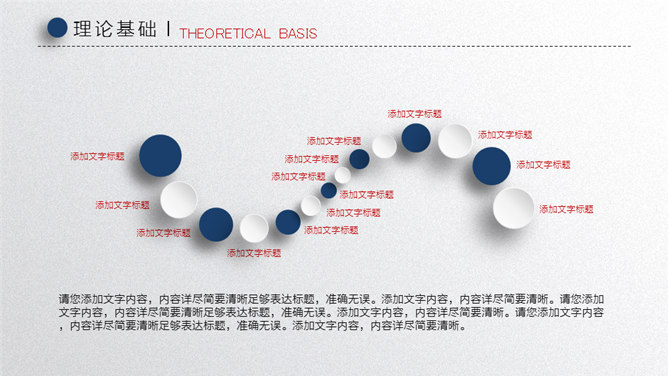 理论基础 | THEORETICAL BASIS

添加文字标题

添加文字标题

添加文字标题

添加文字标题

添加文字标题

添加文字标题

添加文字标题

添加文字标题

添加文字标题

添加文字标题

添加文字标题

添加文字标题

添加文字标题

添加文字标题

请您添加文字内容，内容详尽简要清晰足够表达标题，准确无误。添加文字内容，内容详尽简要清晰。请您添加文字内容，内容详尽简要清晰足够表达标题，准确无误。添加文字内容，内容详尽简要清晰。请您添加文字内容，内容详尽简要清晰足够表达标题，准确无误。添加文字内容，内容详尽简要清晰。